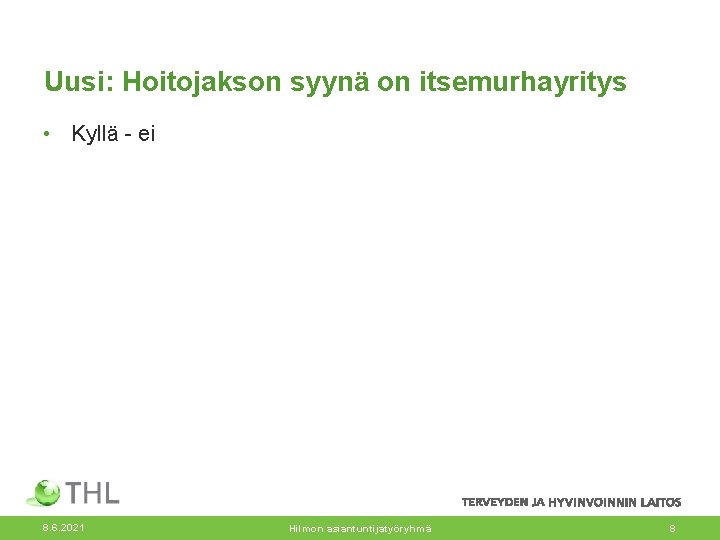 Uusi: Hoitojakson syynä on itsemurhayritys

• Kyllä - ei

THL

TERVEYDEN JA HYVINVOINNIN LAITOS

8.6.2021

Hilmon asiantuntijatyöryhmä

8